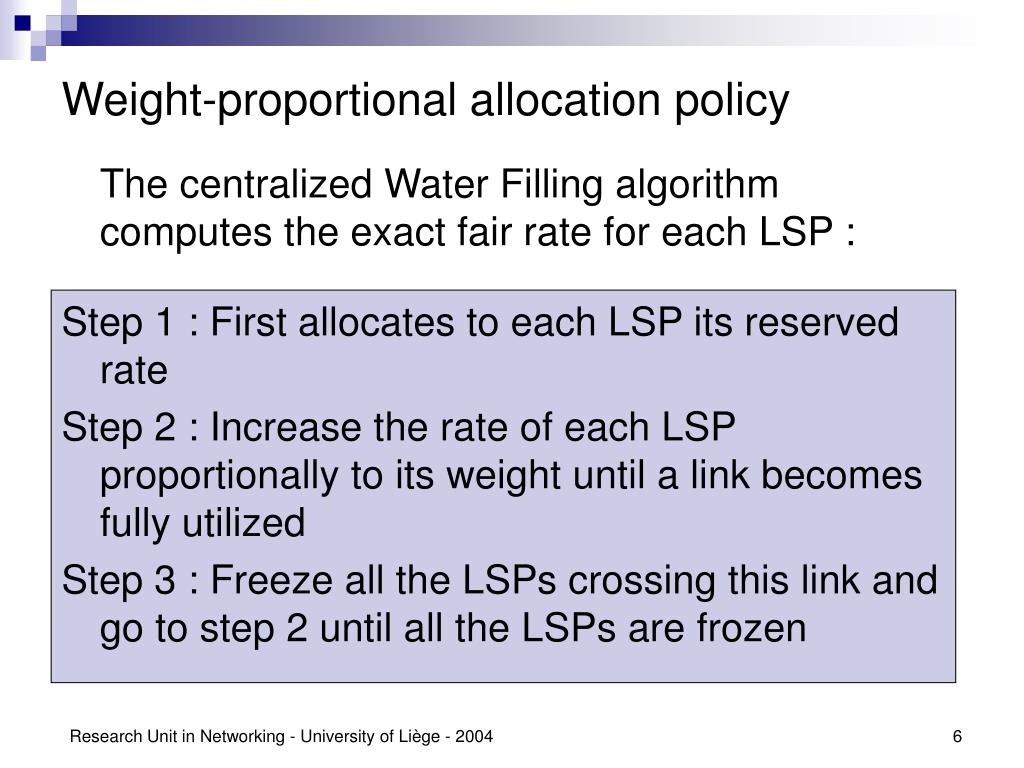 Weight-proportional allocation policy

The centralized Water Filling algorithm computes the exact fair rate for each LSP :

Step 1 : First allocates to each LSP its reserved rate

Step 2 : Increase the rate of each LSP proportionally to its weight until a link becomes fully utilized

Step 3 : Freeze all the LSPs crossing this link and go to step 2 until all the LSPs are frozen

Research Unit in Networking - University of Liège - 2004

6